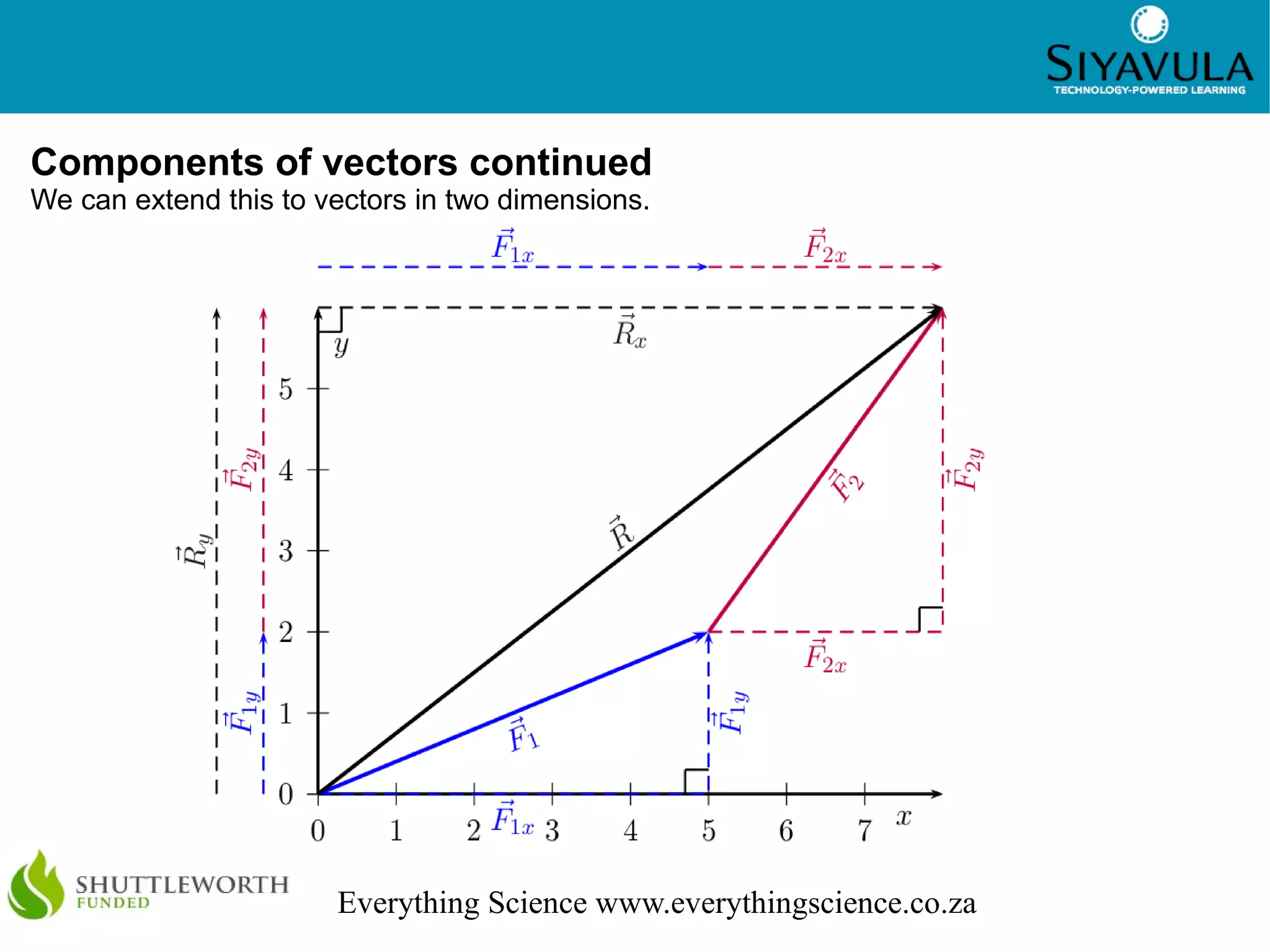 SIYAVULA
TECHNOLOGY-POWERED LEARNING

Components of vectors continued
We can extend this to vectors in two dimensions.

$\vec{F}_{1x}$ $\vec{F}_{2x}$

$\vec{R}_x$

$y$

$\vec{R}_y$ $\vec{F}_{2y}$ $\vec{F}_{1y}$

5
4
3
2
1
0

$\vec{R}$

$\vec{F}_2$

$\vec{F}_{2y}$

$\vec{F}_{2x}$

$\vec{F}_{1y}$

$\vec{F}_1$

0 1 2 $\vec{F}_{1x}$ 3 4 5 6 7 $x$

SHUTTLEWORTH
FUNDED

Everything Science www.everythingscience.co.za